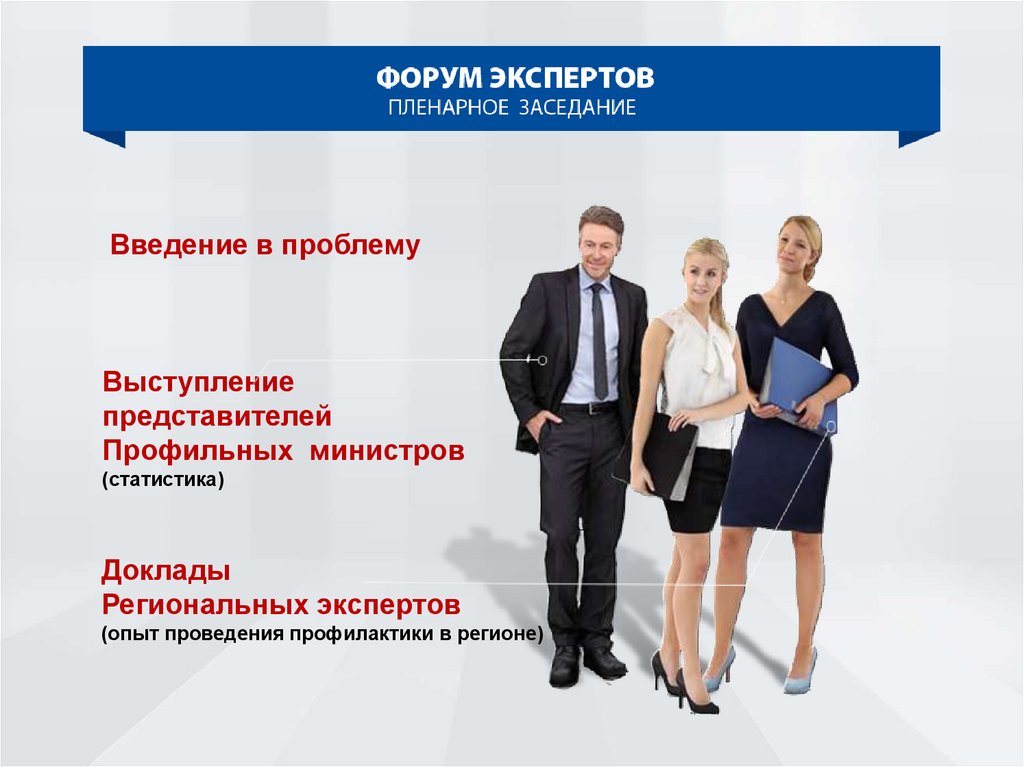 ФОРУМ ЭКСПЕРТОВ
ПЛЕНАРНОЕ ЗАСЕДАНИЕ

Введение в проблему

Выступление представителей Профильных министров
(статистика)

Доклады Региональных экспертов
(опыт проведения профилактики в регионе)